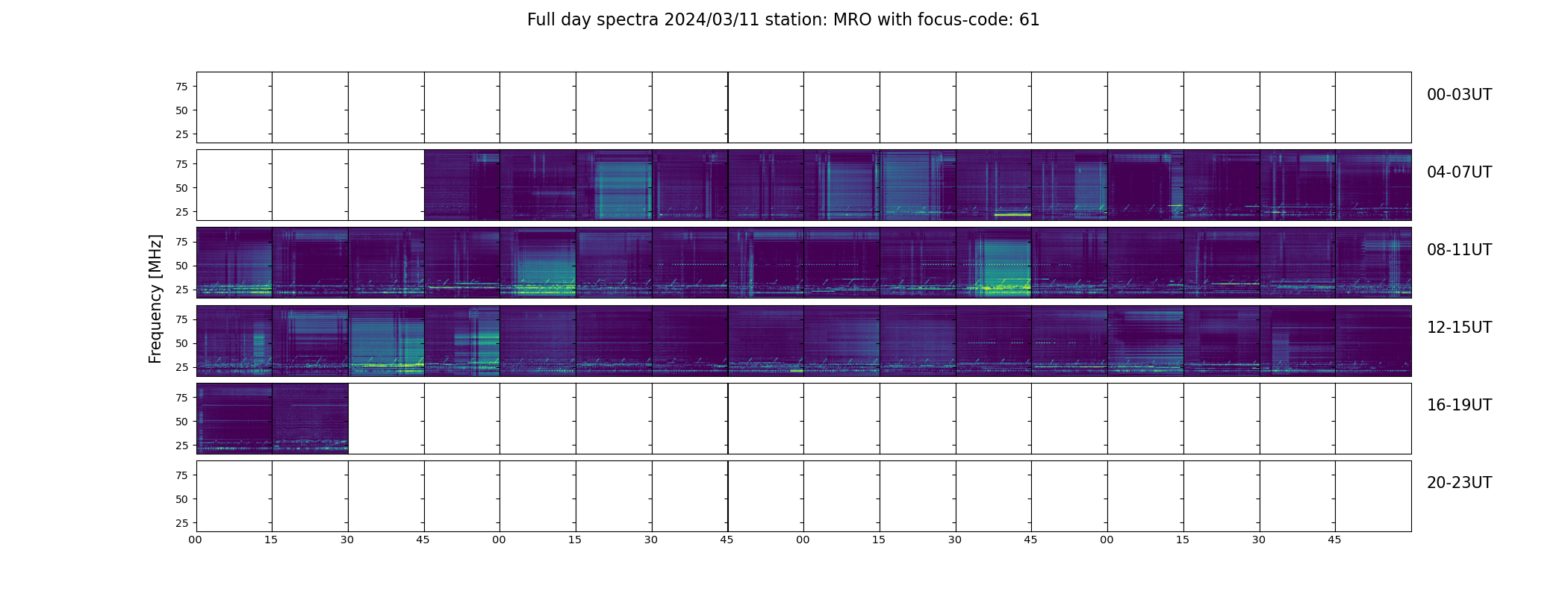 Full day spectra 2024/03/11 station: MRO with focus-code: 61

Frequency [MHz]

75
50
25
00-03UT

75
50
25
04-07UT

75
50
25
08-11UT

75
50
25
12-15UT

75
50
25
16-19UT

75
50
25
20-23UT

00 15 30 45 00 15 30 45 00 15 30 45 00 15 30 45